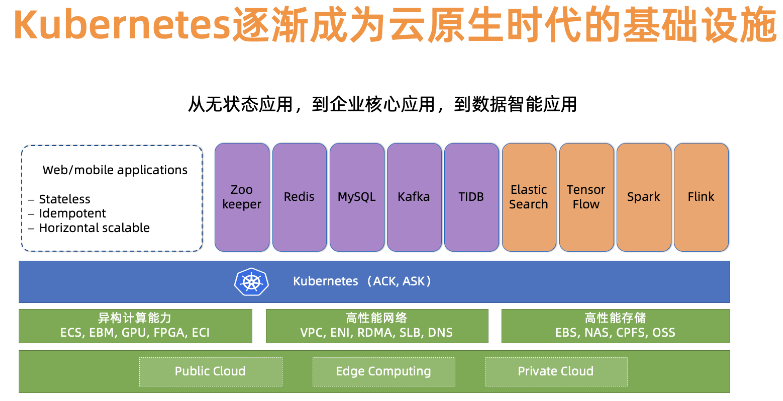 Kubernetes逐渐成为云原生时代的基础设施

从无状态应用，到企业核心应用，到数据智能应用

Web/mobile applications
– Stateless
– Idempotent
– Horizontal scalable

Zoo keeper

Redis

MySQL

Kafka

TIDB

Elastic Search

Tensor Flow

Spark

Flink

Kubernetes （ACK, ASK）

异构计算能力
ECS, EBM, GPU, FPGA, ECI

高性能网络
VPC, ENI, RDMA, SLB, DNS

高性能存储
EBS, NAS, CPFS, OSS

Public Cloud

Edge Computing

Private Cloud